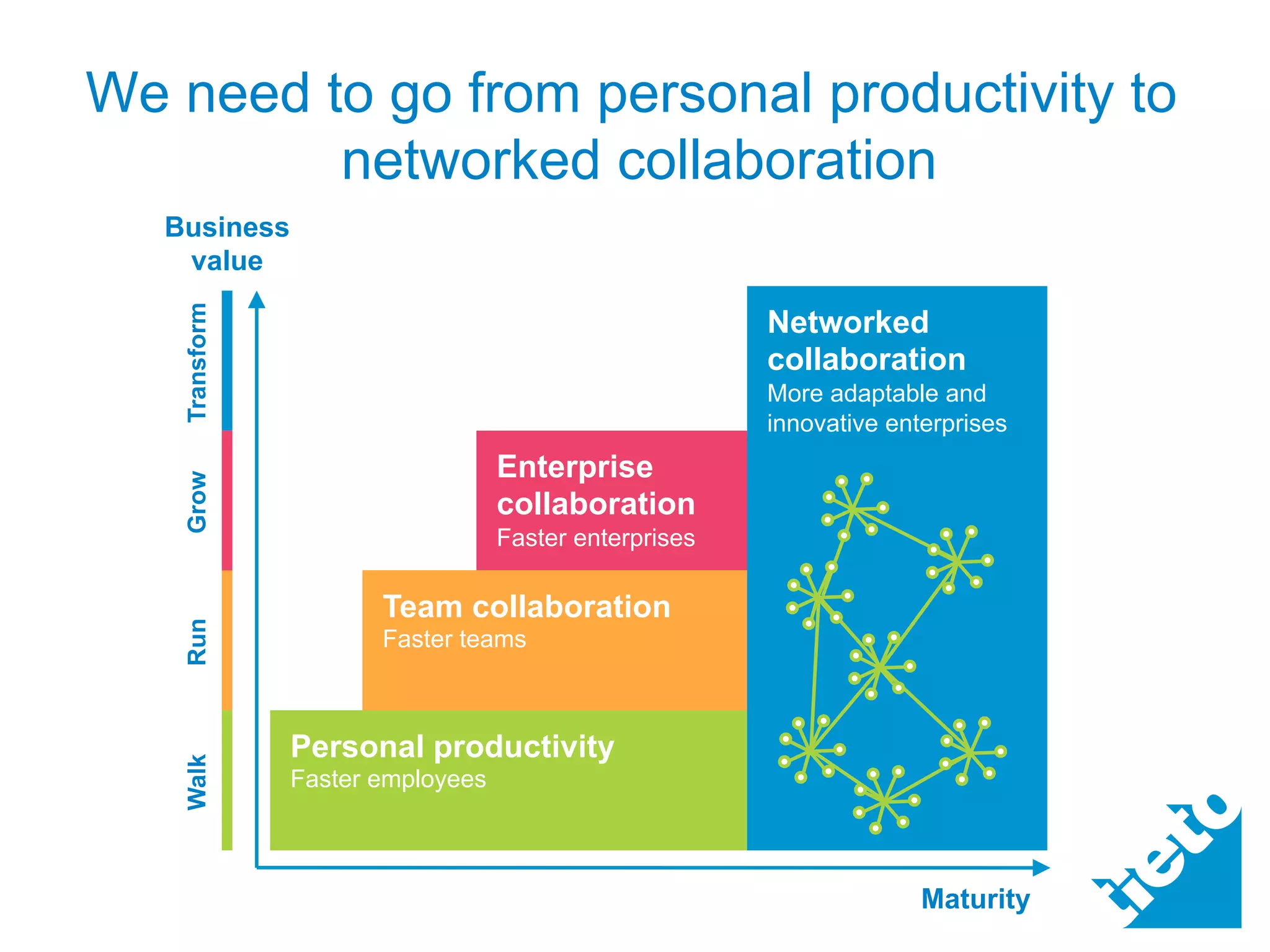 We need to go from personal productivity to networked collaboration

Business value

Transform

Grow

Run

Walk

Networked collaboration
More adaptable and innovative enterprises

Enterprise collaboration
Faster enterprises

Team collaboration
Faster teams

Personal productivity
Faster employees

Maturity

tieto